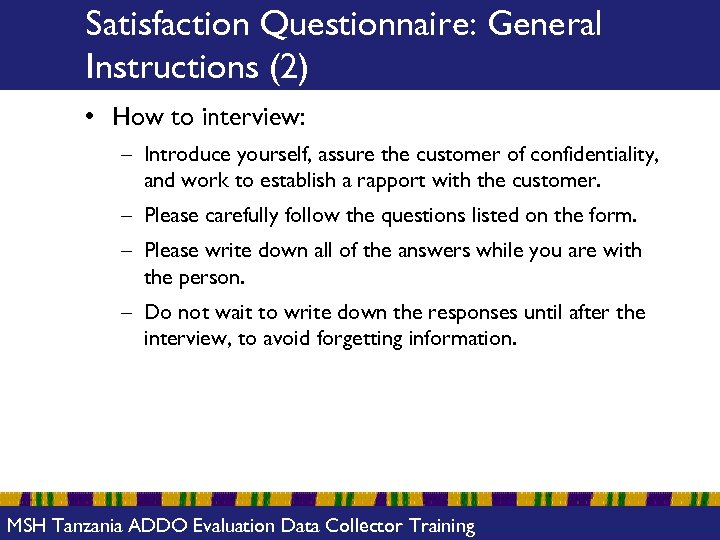 Satisfaction Questionnaire: General Instructions (2)

• How to interview:

– Introduce yourself, assure the customer of confidentiality, and work to establish a rapport with the customer.

– Please carefully follow the questions listed on the form.

– Please write down all of the answers while you are with the person.

– Do not wait to write down the responses until after the interview, to avoid forgetting information.

MSH Tanzania ADDO Evaluation Data Collector Training